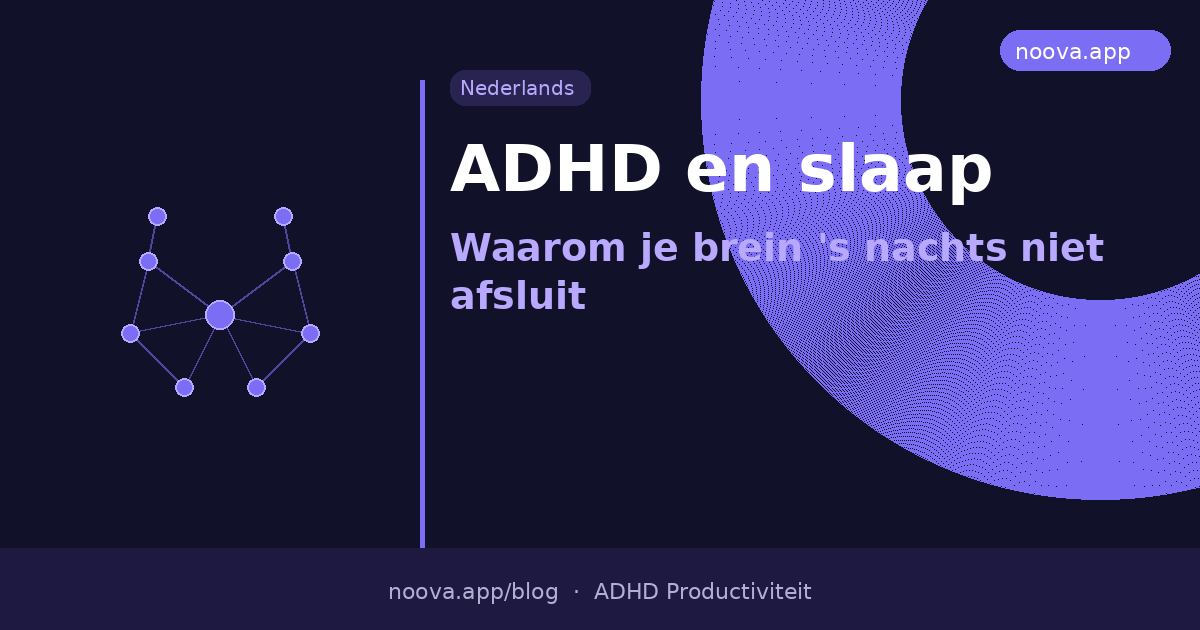 noova.app

Nederlands

ADHD en slaap

Waarom je brein 's nachts niet afsluit

noova.app/blog · ADHD Productiviteit